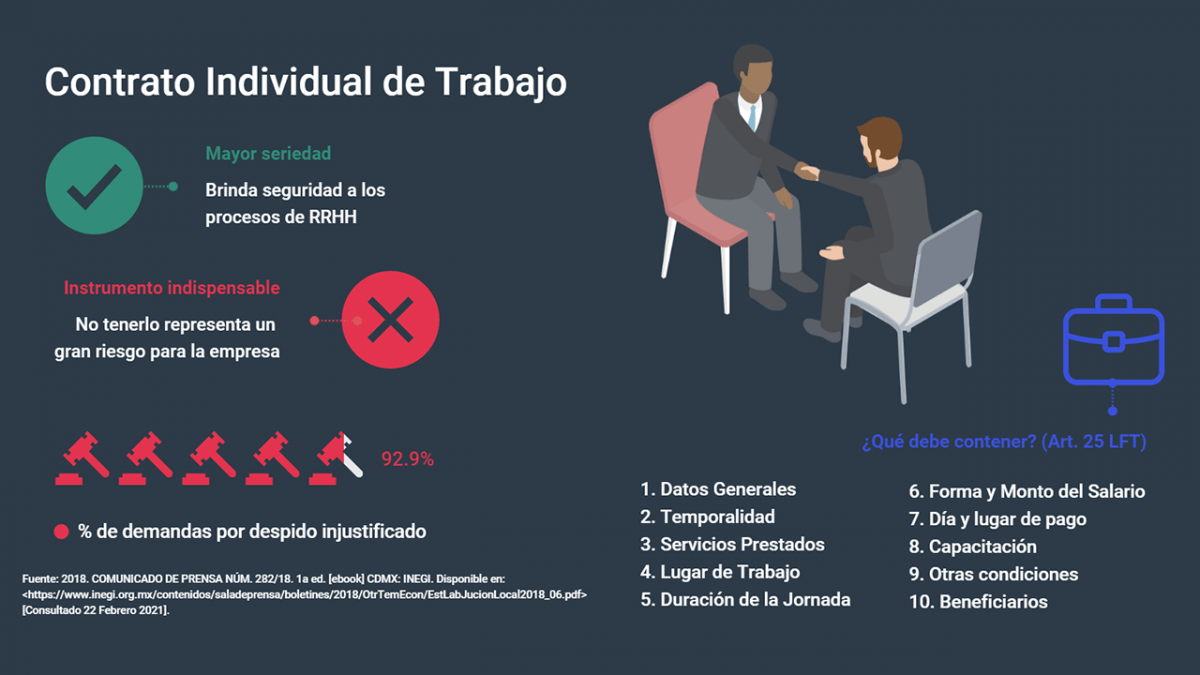 Contrato Individual de Trabajo

Mayor seriedad

Brinda seguridad a los procesos de RRHH

Instrumento indispensable

No tenerlo representa un gran riesgo para la empresa

92.9%

% de demandas por despido injustificado

Fuente: 2018. COMUNICADO DE PRENSA NÚM. 282/18. 1a ed. [ebook] CDMX: INEGI. Disponible en: <https://www.inegi.org.mx/contenidos/saladeprensa/boletines/2018/OtrTemEcon/EstLabJucionLocal2018_06.pdf> [Consultado 22 Febrero 2021].

¿Qué debe contener? (Art. 25 LFT)

1. Datos Generales
2. Temporalidad
3. Servicios Prestados
4. Lugar de Trabajo
5. Duración de la Jornada

6. Forma y Monto del Salario
7. Día y lugar de pago
8. Capacitación
9. Otras condiciones
10. Beneficiarios